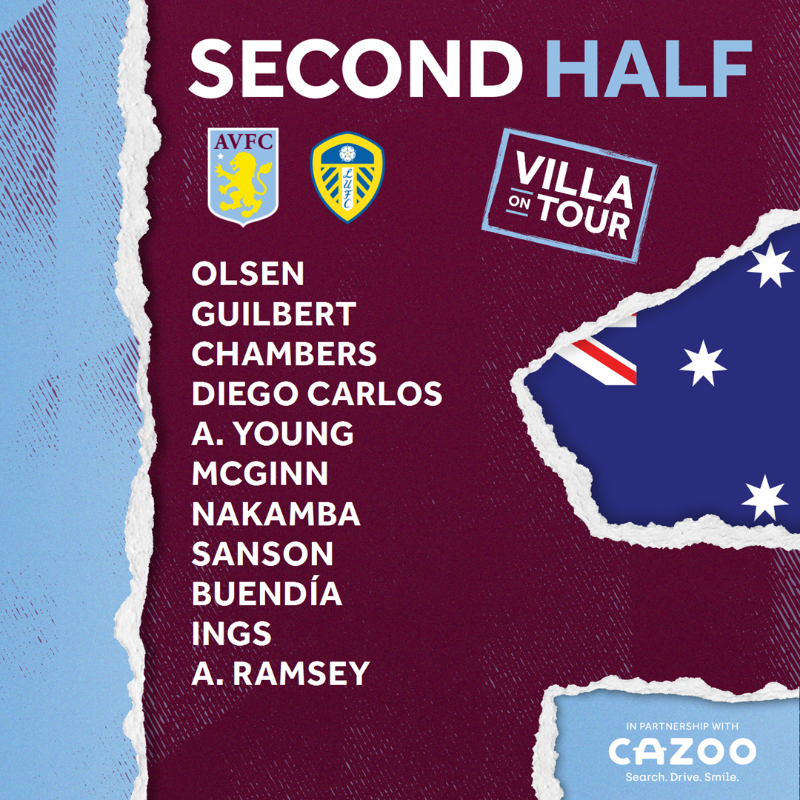 SECOND HALF

AVFC

LUFC

VILLA ON TOUR

OLSEN
GUILBERT
CHAMBERS
DIEGO CARLOS
A. YOUNG
MCGINN
NAKAMBA
SANSON
BUENDÍA
INGS
A. RAMSEY

IN PARTNERSHIP WITH
CAZOO
Search. Drive. Smile.